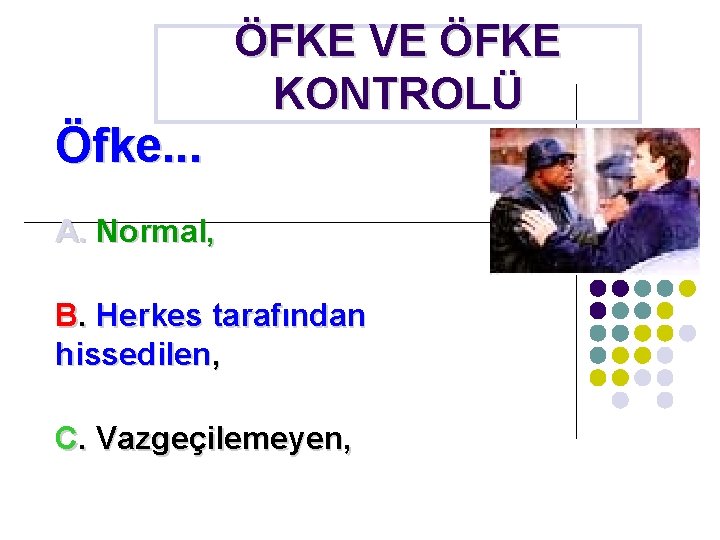 ÖFKE VE ÖFKE KONTROLÜ

Öfke...

A. Normal,

B. Herkes tarafından hissedilen,

C. Vazgeçilemeyen,